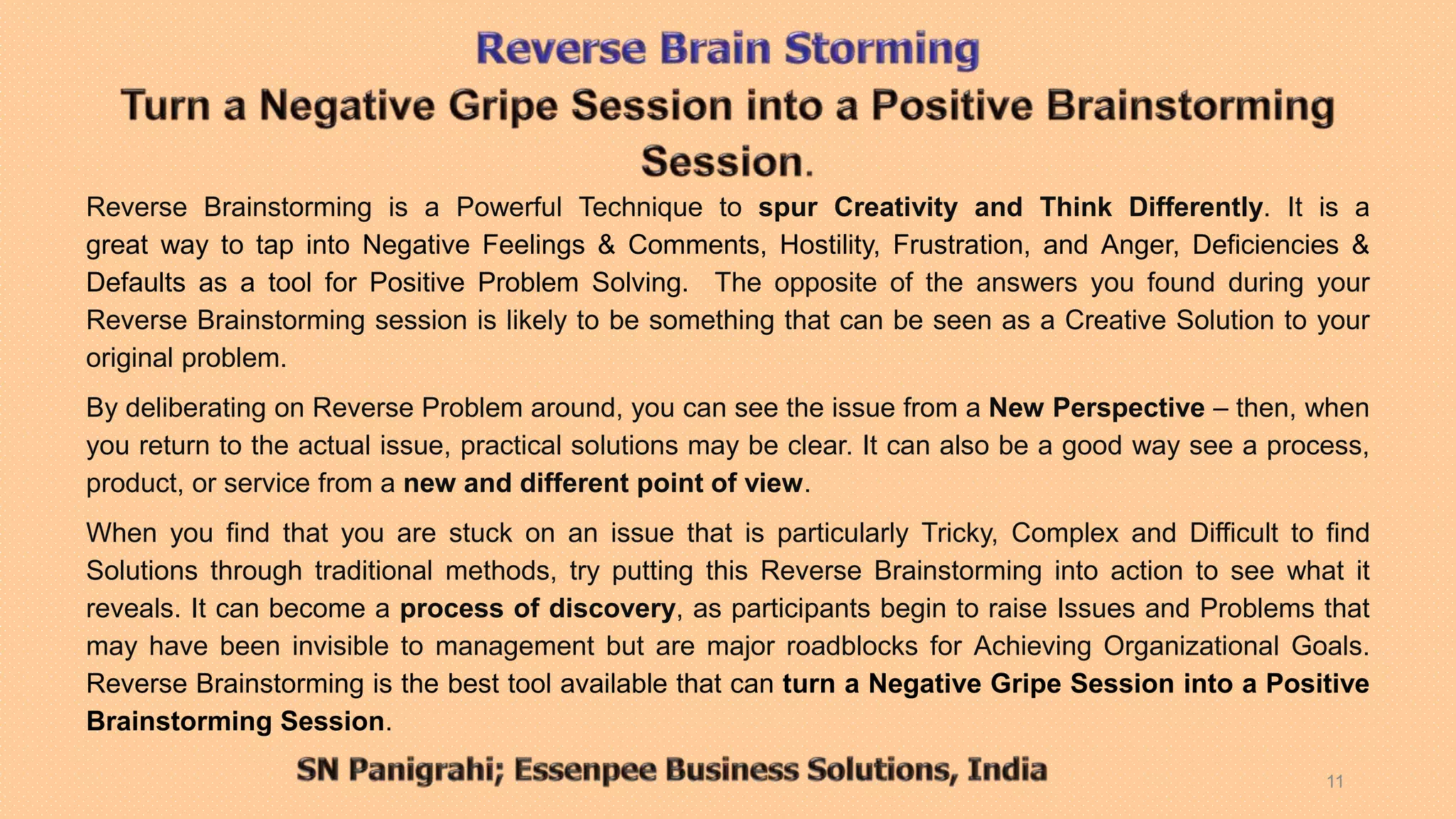 Reverse Brain Storming

Turn a Negative Gripe Session into a Positive Brainstorming Session.

Reverse Brainstorming is a Powerful Technique to spur Creativity and Think Differently. It is a great way to tap into Negative Feelings & Comments, Hostility, Frustration, and Anger, Deficiencies & Defaults as a tool for Positive Problem Solving. The opposite of the answers you found during your Reverse Brainstorming session is likely to be something that can be seen as a Creative Solution to your original problem.

By deliberating on Reverse Problem around, you can see the issue from a New Perspective – then, when you return to the actual issue, practical solutions may be clear. It can also be a good way see a process, product, or service from a new and different point of view.

When you find that you are stuck on an issue that is particularly Tricky, Complex and Difficult to find Solutions through traditional methods, try putting this Reverse Brainstorming into action to see what it reveals. It can become a process of discovery, as participants begin to raise Issues and Problems that may have been invisible to management but are major roadblocks for Achieving Organizational Goals. Reverse Brainstorming is the best tool available that can turn a Negative Gripe Session into a Positive Brainstorming Session.

SN Panigrahi; Essenpee Business Solutions, India

11